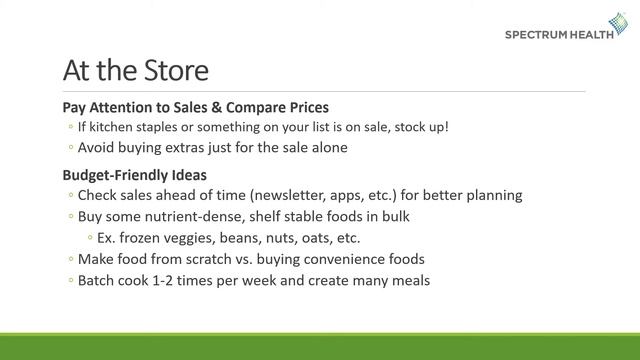 SPECTRUM HEALTH

At the Store

Pay Attention to Sales & Compare Prices
◦ If kitchen staples or something on your list is on sale, stock up!
◦ Avoid buying extras just for the sale alone

Budget-Friendly Ideas
◦ Check sales ahead of time (newsletter, apps, etc.) for better planning
◦ Buy some nutrient-dense, shelf stable foods in bulk
◦ Ex. frozen veggies, beans, nuts, oats, etc.
◦ Make food from scratch vs. buying convenience foods
◦ Batch cook 1-2 times per week and create many meals